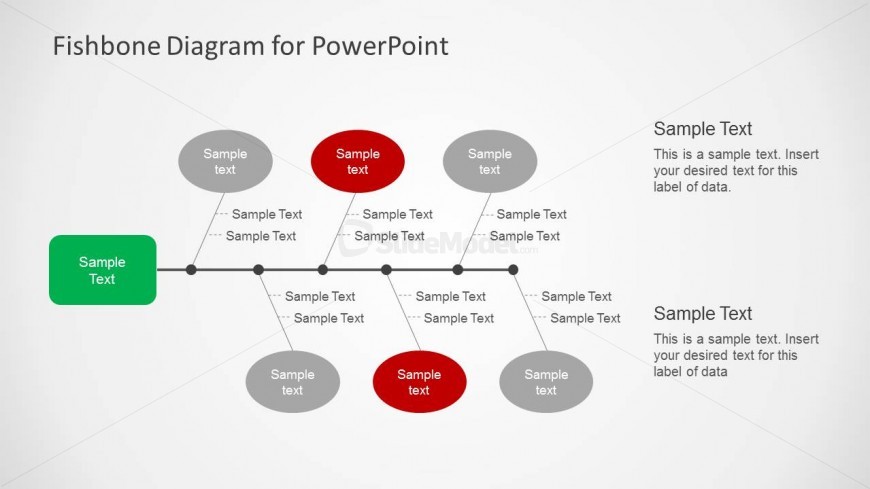 Fishbone Diagram for PowerPoint

Sample text

Sample text

Sample text

Sample Text
Sample Text

Sample Text
Sample Text

Sample Text
Sample Text

Sample Text

SlideModel.com

Sample Text
Sample Text

Sample Text
Sample Text

Sample Text
Sample Text

Sample text

Sample text

Sample text

Sample Text

This is a sample text. Insert your desired text for this label of data.

Sample Text

This is a sample text. Insert your desired text for this label of data